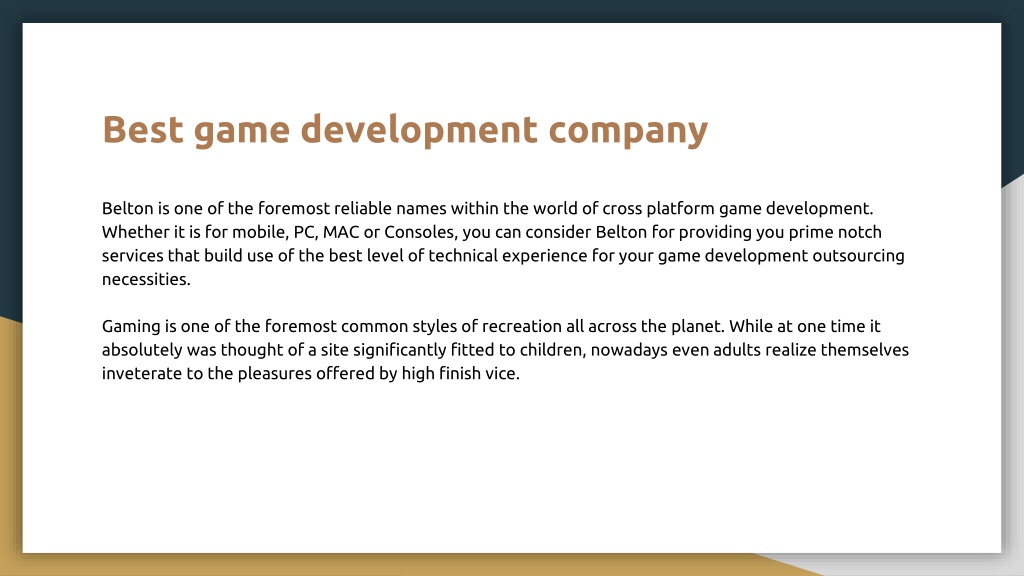 Best game development company

Belton is one of the foremost reliable names within the world of cross platform game development. Whether it is for mobile, PC, MAC or Consoles, you can consider Belton for providing you prime notch services that build use of the best level of technical experience for your game development outsourcing necessities.

Gaming is one of the foremost common styles of recreation all across the planet. While at one time it absolutely was thought of a site significantly fitted to children, nowadays even adults realize themselves inveterate to the pleasures offered by high finish vice.